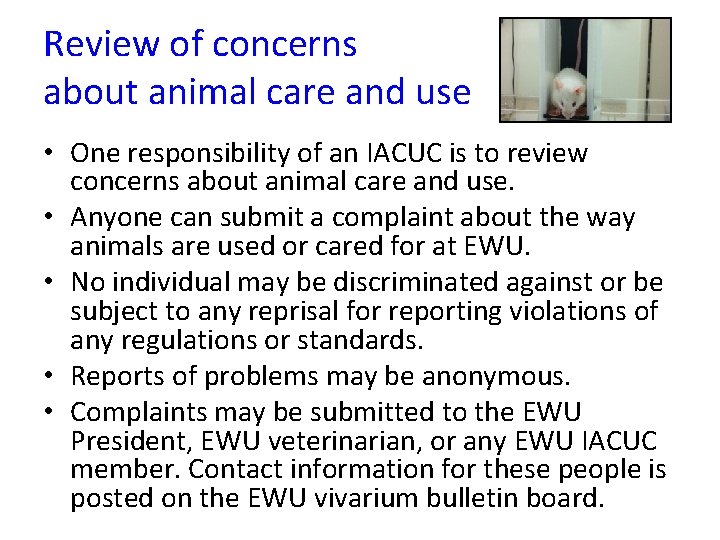 Review of concerns about animal care and use

• One responsibility of an IACUC is to review concerns about animal care and use.
• Anyone can submit a complaint about the way animals are used or cared for at EWU.
• No individual may be discriminated against or be subject to any reprisal for reporting violations of any regulations or standards.
• Reports of problems may be anonymous.
• Complaints may be submitted to the EWU President, EWU veterinarian, or any EWU IACUC member. Contact information for these people is posted on the EWU vivarium bulletin board.